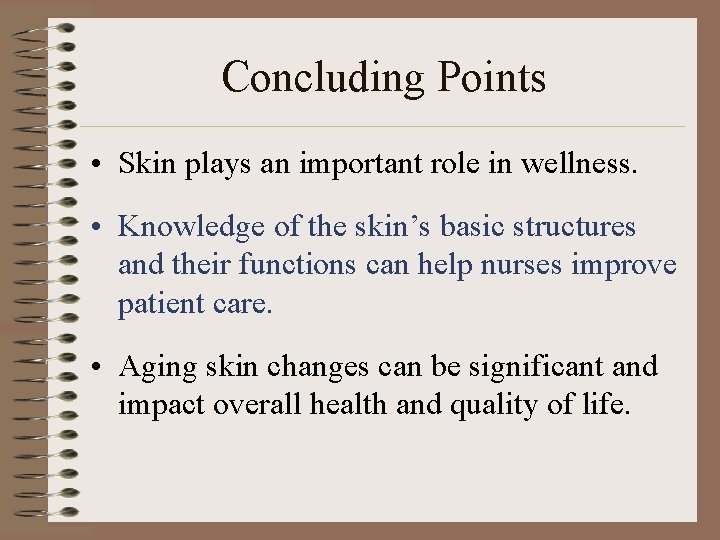 Concluding Points

• Skin plays an important role in wellness.

• Knowledge of the skin’s basic structures and their functions can help nurses improve patient care.

• Aging skin changes can be significant and impact overall health and quality of life.